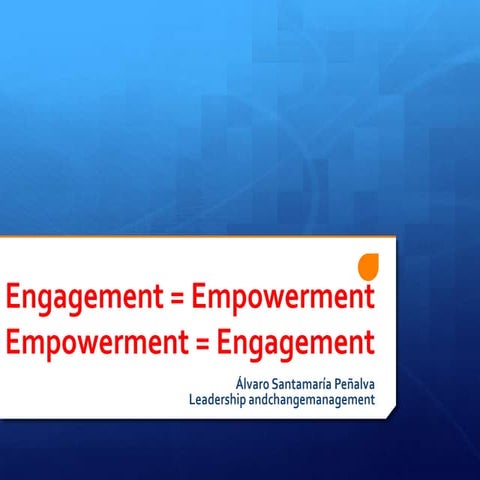 Engagement = Empowerment
Empowerment = Engagement

Álvaro Santamaría Peñalva
Leadership andchangemanagement